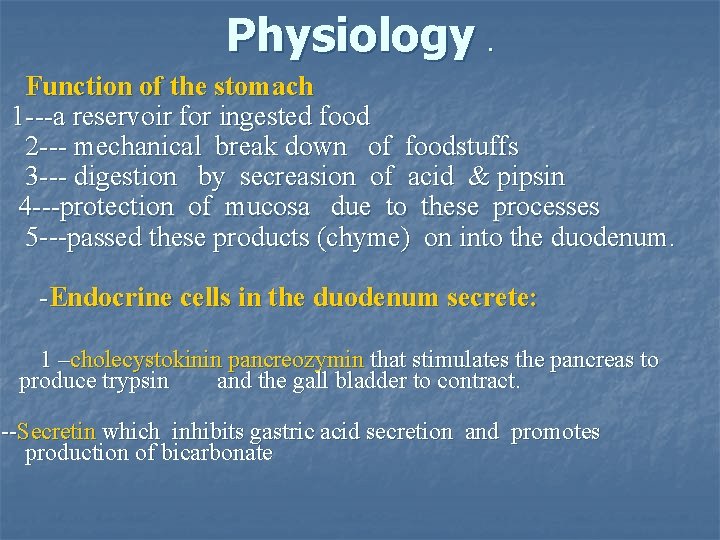 Physiology .

Function of the stomach
1---a reservoir for ingested food
2--- mechanical break down of foodstuffs
3--- digestion by secreasion of acid & pipsin
4---protection of mucosa due to these processes
5---passed these products (chyme) on into the duodenum.

-Endocrine cells in the duodenum secrete:

1 –cholecystokinin pancreozymin that stimulates the pancreas to produce trypsin and the gall bladder to contract.

--Secretin which inhibits gastric acid secretion and promotes production of bicarbonate